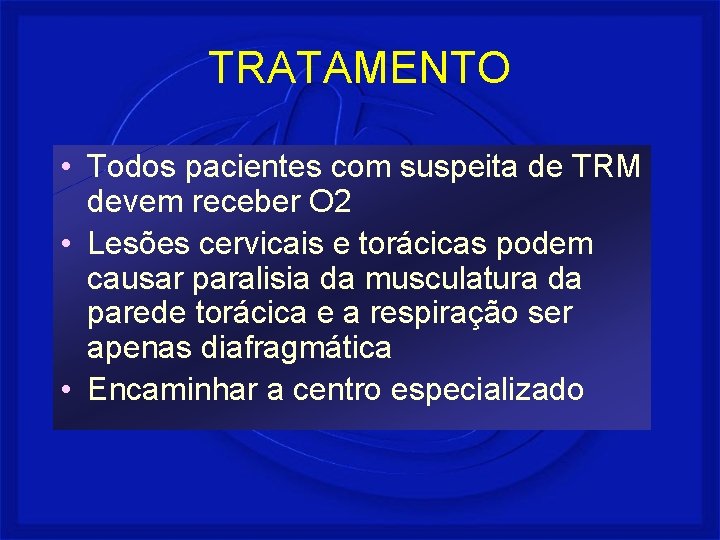 TRATAMENTO

• Todos pacientes com suspeita de TRM devem receber O2
• Lesões cervicais e torácicas podem causar paralisia da musculatura da parede torácica e a respiração ser apenas diafragmática
• Encaminhar a centro especializado